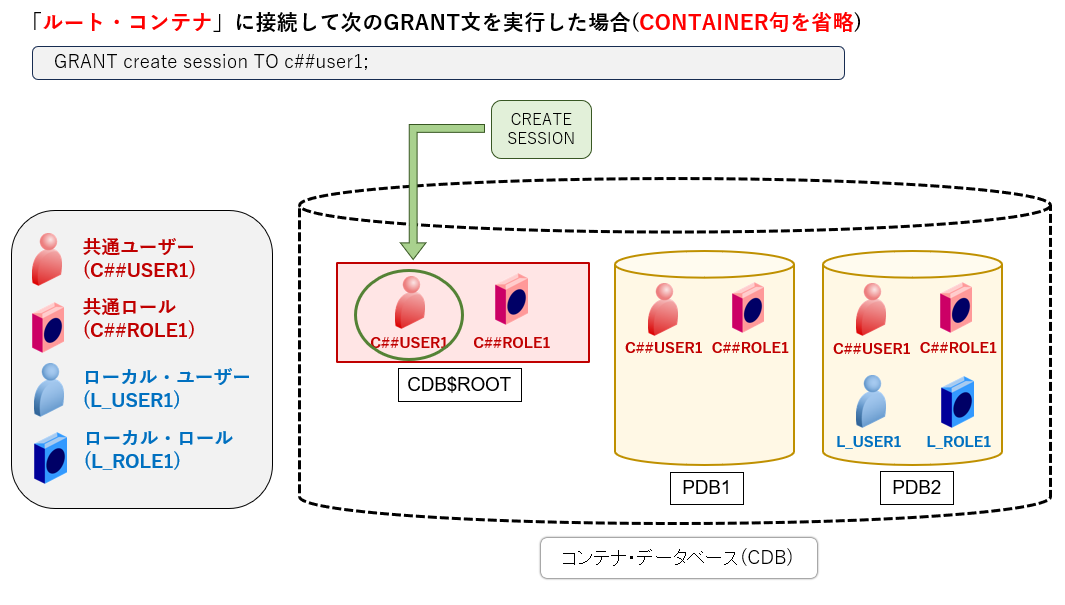 「ルート・コンテナ」に接続して次のGRANT文を実行した場合(CONTAINER句を省略)

GRANT create session TO c##user1;

CREATE SESSION

共通ユーザー
(C##USER1)

共通ロール
(C##ROLE1)

ローカル・ユーザー
(L_USER1)

ローカル・ロール
(L_ROLE1)

C##USER1

C##ROLE1

CDB$ROOT

C##USER1

C##ROLE1

PDB1

C##USER1

C##ROLE1

L_USER1

L_ROLE1

PDB2

コンテナ・データベース(CDB)